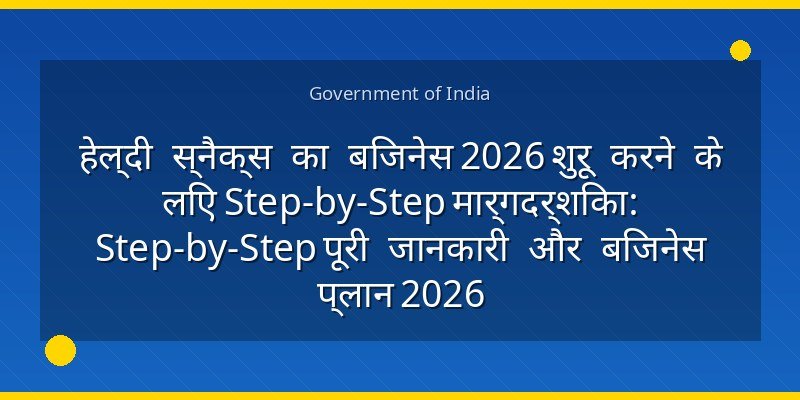 Government of India

हेल्दी स्नैक्स का बिजनेस 2026 शुरू करने के लिए Step-by-Step मार्गदर्शिका: Step-by-Step पूरी जानकारी और बिजनेस प्लान 2026